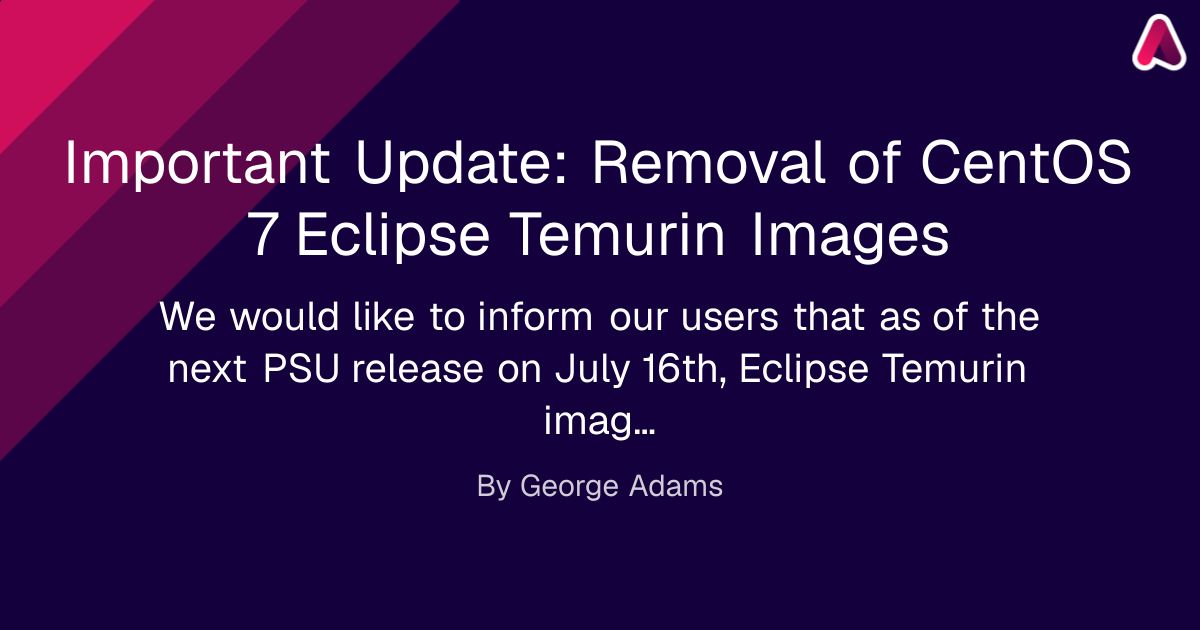 Important Update: Removal of CentOS 7 Eclipse Temurin Images

We would like to inform our users that as of the next PSU release on July 16th, Eclipse Temurin imag...

By George Adams